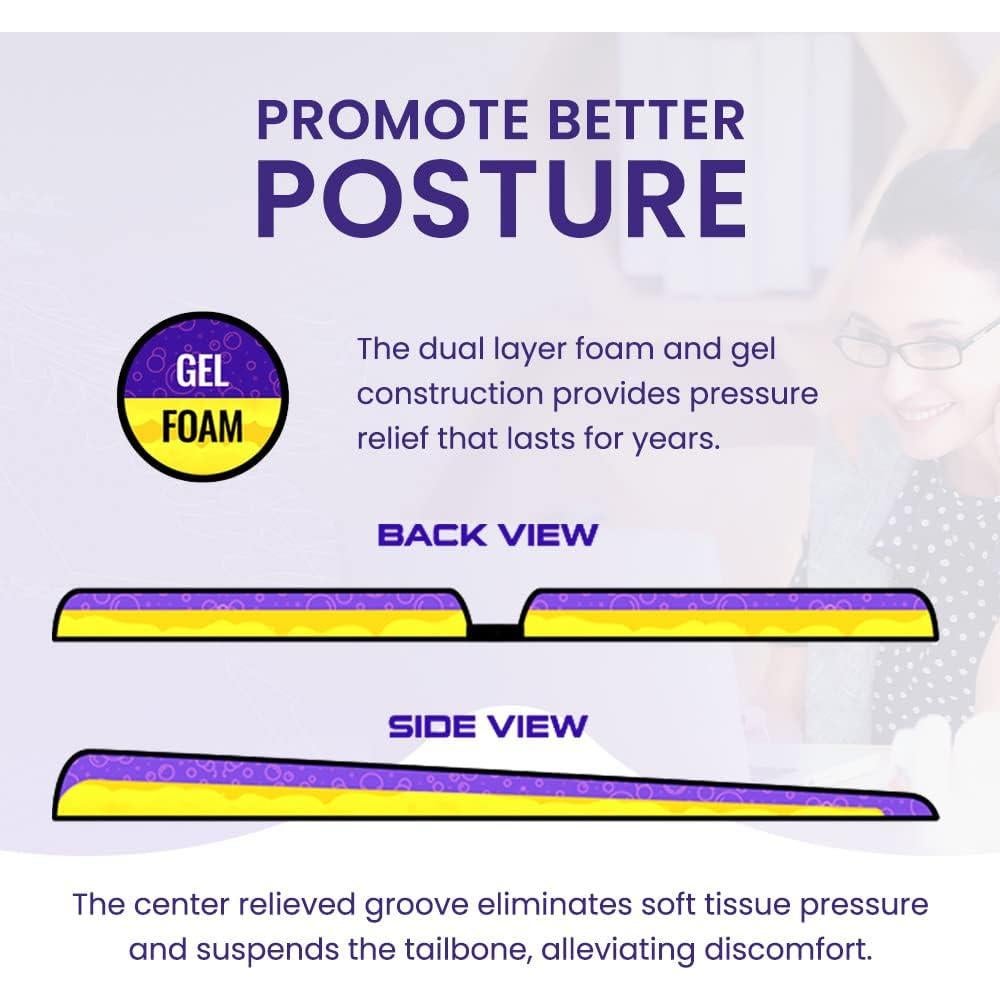 PROMOTE BETTER POSTURE

GEL
FOAM

The dual layer foam and gel construction provides pressure relief that lasts for years.

BACK VIEW

SIDE VIEW

The center relieved groove eliminates soft tissue pressure and suspends the tailbone, alleviating discomfort.